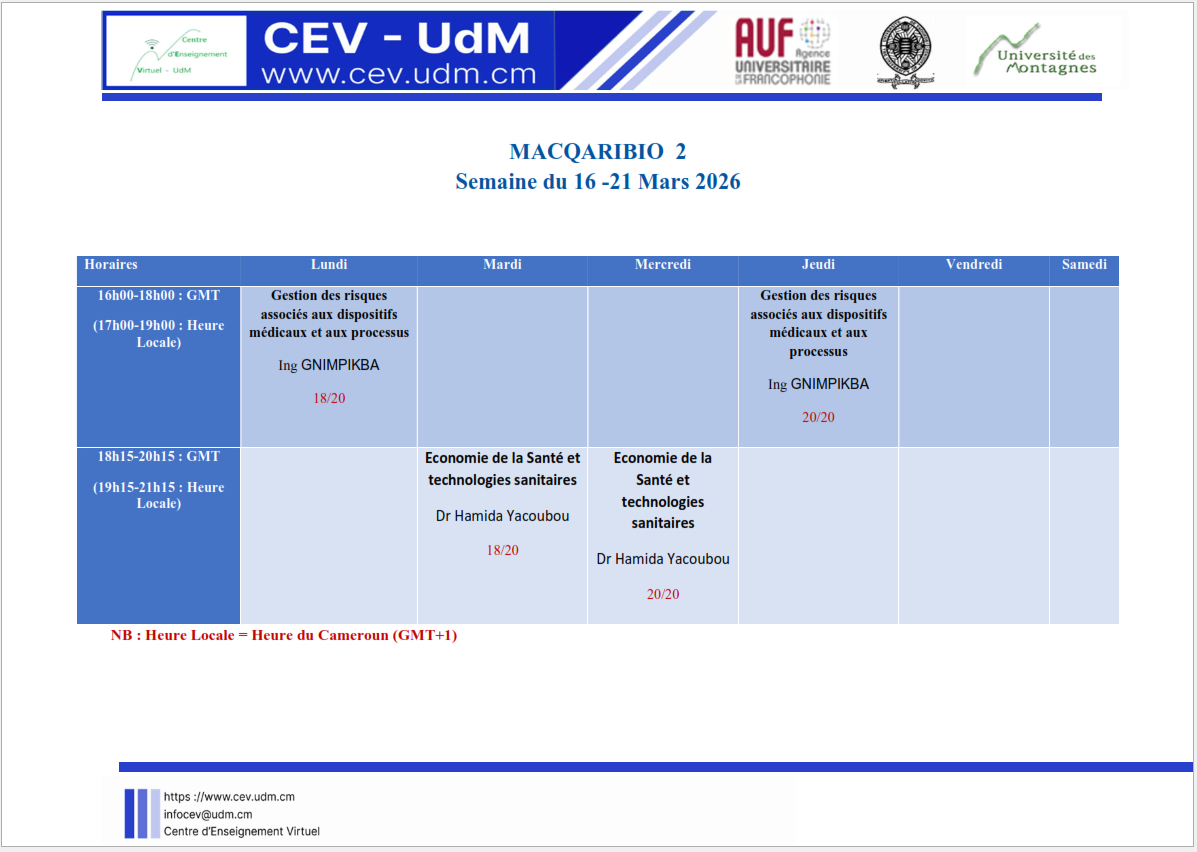 Centre d'Enseignement Virtuel - UdM

CEV - UdM
www.cev.udm.cm

AUF Agence UNIVERSITAIRE DE LA FRANCOPHONIE

Université des Montagnes

MACQARIBIO 2
Semaine du 16 -21 Mars 2026

| Horaires | Lundi | Mardi | Mercredi | Jeudi | Vendredi | Samedi |
|---|---|---|---|---|---|---|
| 16h00-18h00 : GMT (17h00-19h00 : Heure Locale) | Gestion des risques associés aux dispositifs médicaux et aux processus Ing GNIMPIKBA 18/20 | | | Gestion des risques associés aux dispositifs médicaux et aux processus Ing GNIMPIKBA 20/20 | | |
| 18h15-20h15 : GMT (19h15-21h15 : Heure Locale) | | Economie de la Santé et technologies sanitaires Dr Hamida Yacoubou 18/20 | Economie de la Santé et technologies sanitaires Dr Hamida Yacoubou 20/20 | | | |

NB : Heure Locale = Heure du Cameroun (GMT+1)

https ://www.cev.udm.cm
infocev@udm.cm
Centre d'Enseignement Virtuel